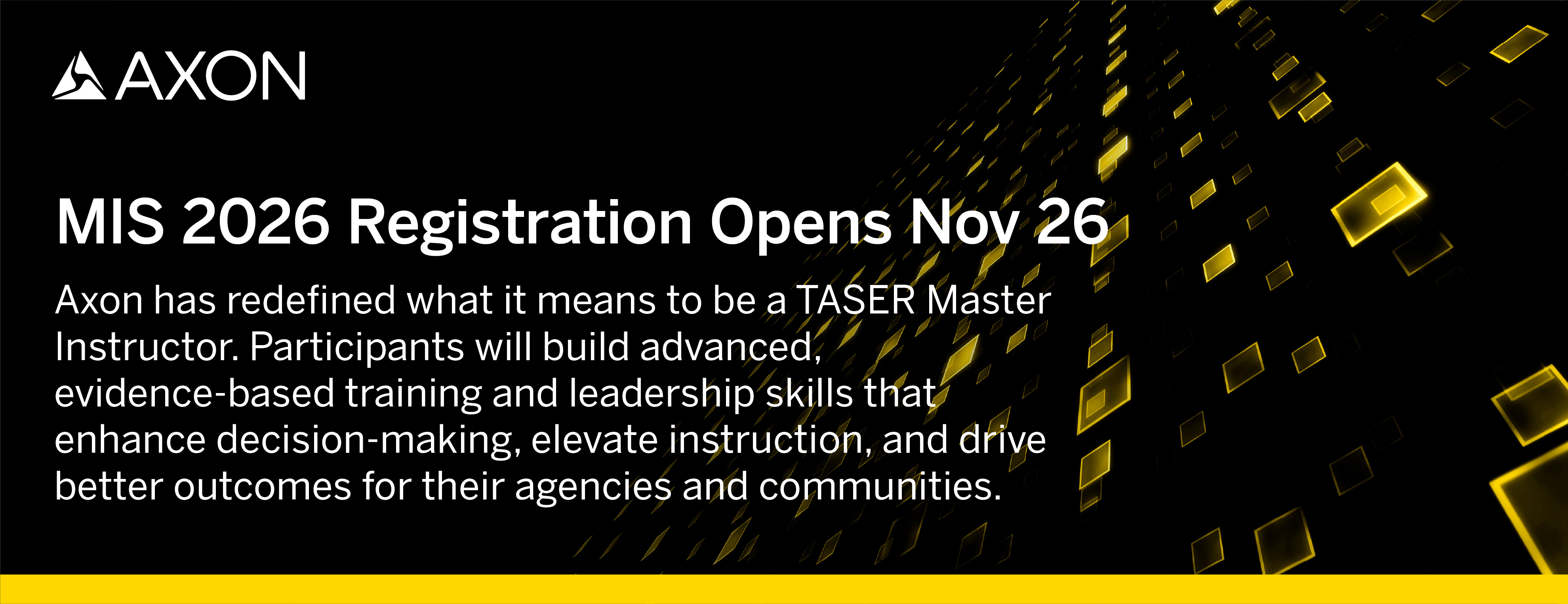 AXON

MIS 2026 Registration Opens Nov 26

Axon has redefined what it means to be a TASER Master Instructor. Participants will build advanced, evidence-based training and leadership skills that enhance decision-making, elevate instruction, and drive better outcomes for their agencies and communities.